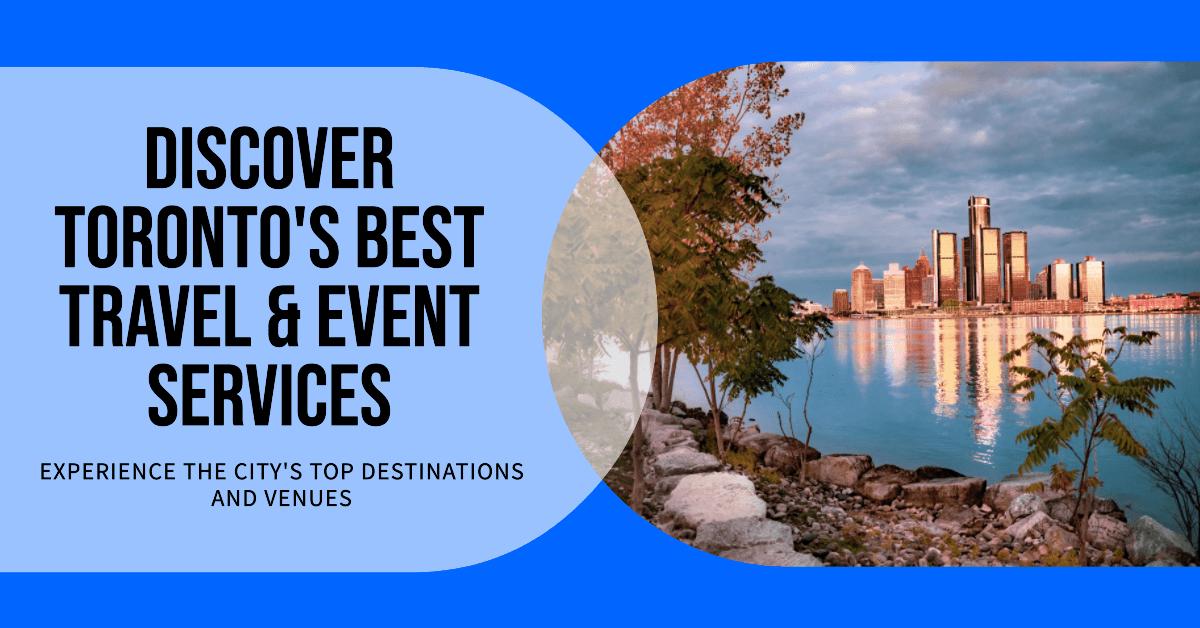 DISCOVER TORONTO'S BEST TRAVEL & EVENT SERVICES

EXPERIENCE THE CITY'S TOP DESTINATIONS AND VENUES